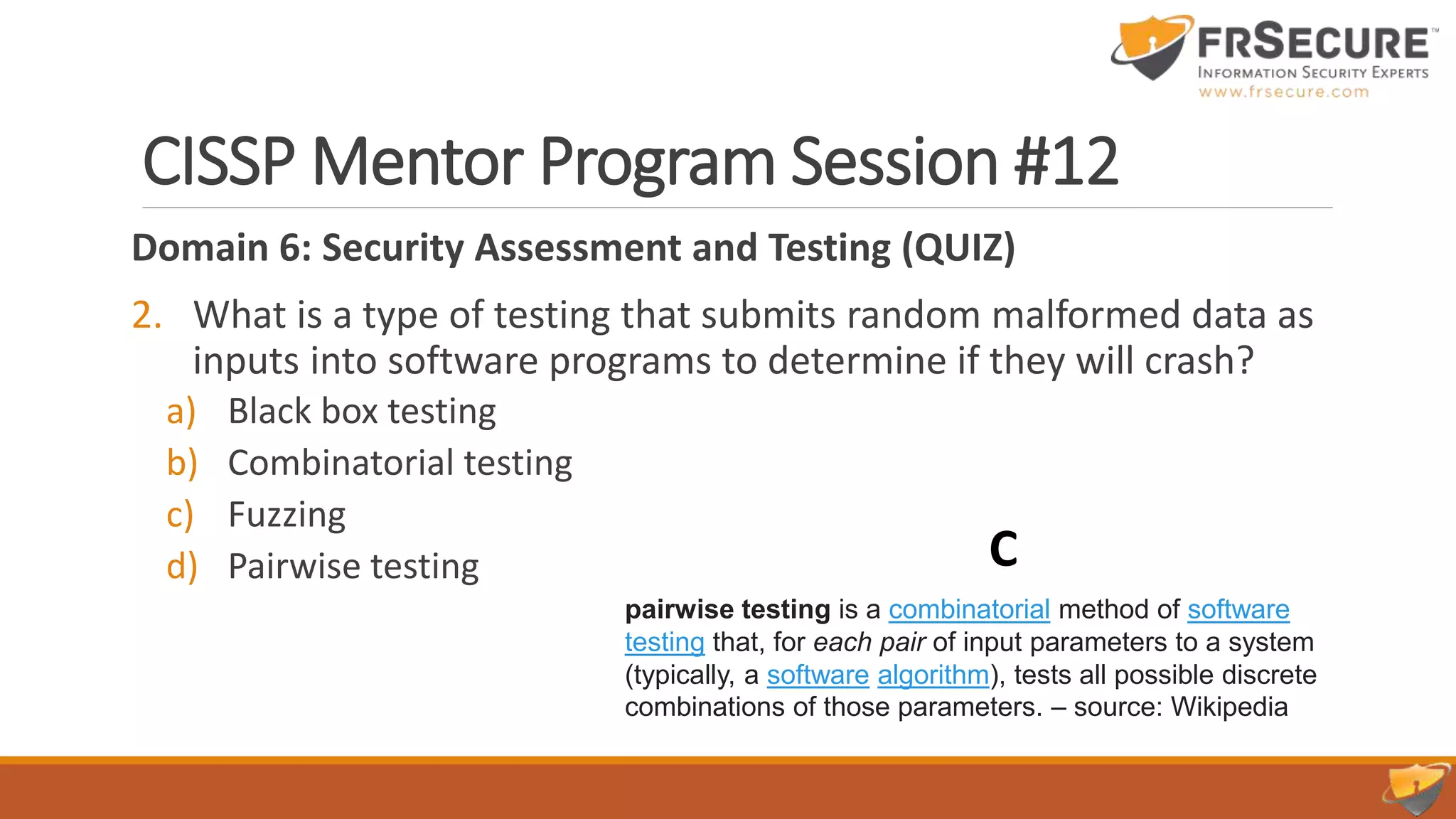 FRSECURE™
INFORMATION SECURITY EXPERTS
www.frsecure.com

CISSP Mentor Program Session #12

Domain 6: Security Assessment and Testing (QUIZ)

2. What is a type of testing that submits random malformed data as inputs into software programs to determine if they will crash?
a) Black box testing
b) Combinatorial testing
c) Fuzzing
d) Pairwise testing

C

pairwise testing is a combinatorial method of software testing that, for each pair of input parameters to a system (typically, a software algorithm), tests all possible discrete combinations of those parameters. – source: Wikipedia